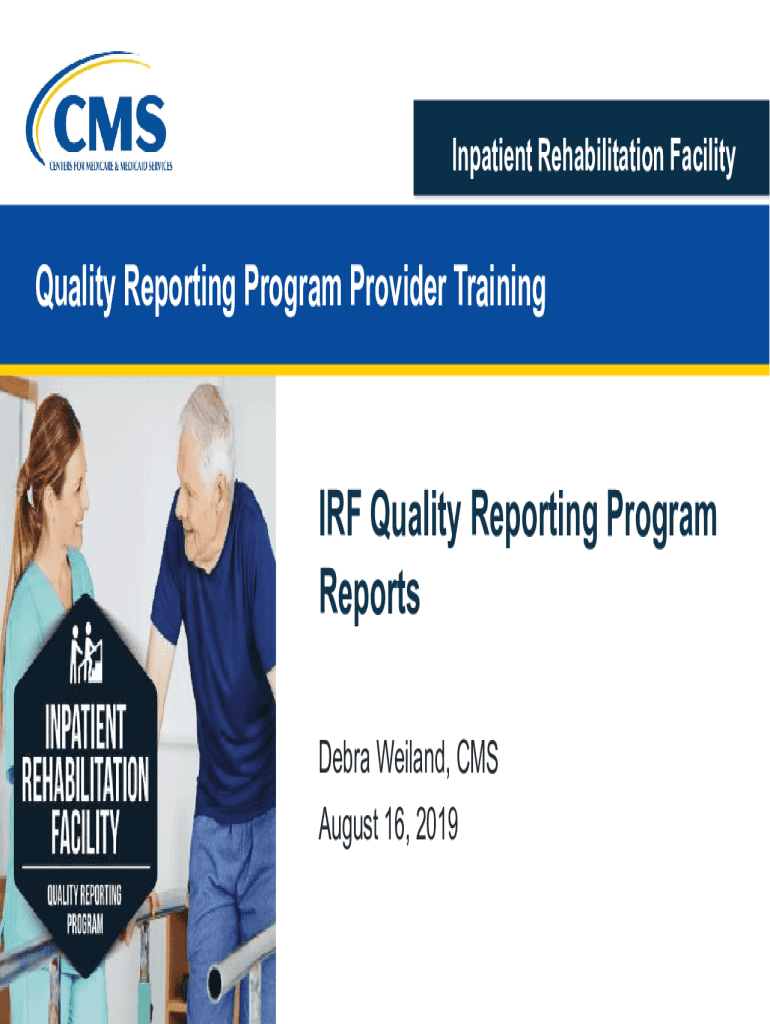 CMS
CENTERS FOR MEDICARE & MEDICAID SERVICES

Inpatient Rehabilitation Facility

Quality Reporting Program Provider Training

INPATIENT REHABILITATION FACILITY
QUALITY REPORTING PROGRAM

IRF Quality Reporting Program Reports

Debra Weiland, CMS
August 16, 2019